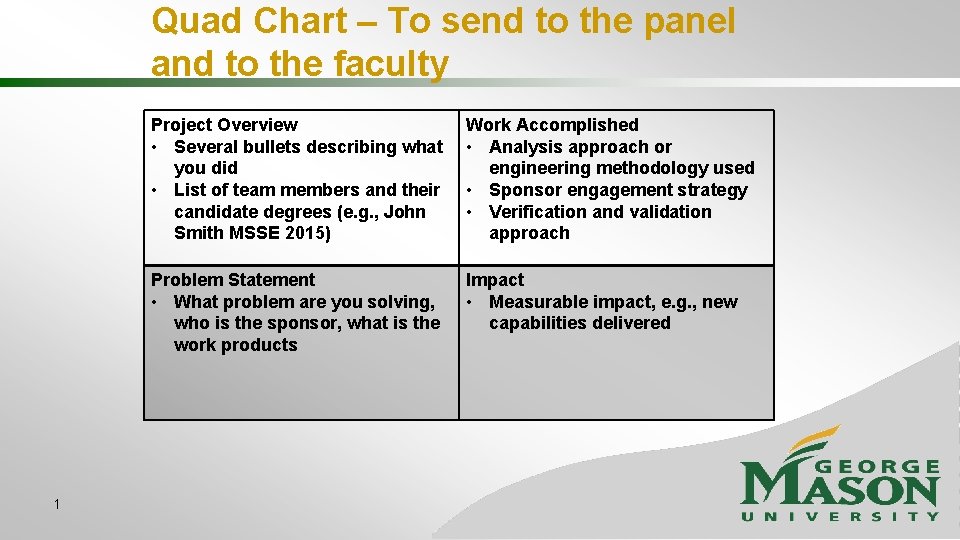 Quad Chart – To send to the panel and to the faculty

| Project Overview<br>• Several bullets describing what you did<br>• List of team members and their candidate degrees (e.g., John Smith MSSE 2015) | Work Accomplished<br>• Analysis approach or engineering methodology used<br>• Sponsor engagement strategy<br>• Verification and validation approach |
|---|---|
| Problem Statement<br>• What problem are you solving, who is the sponsor, what is the work products | Impact<br>• Measurable impact, e.g., new capabilities delivered |

1

GEORGE MASON UNIVERSITY